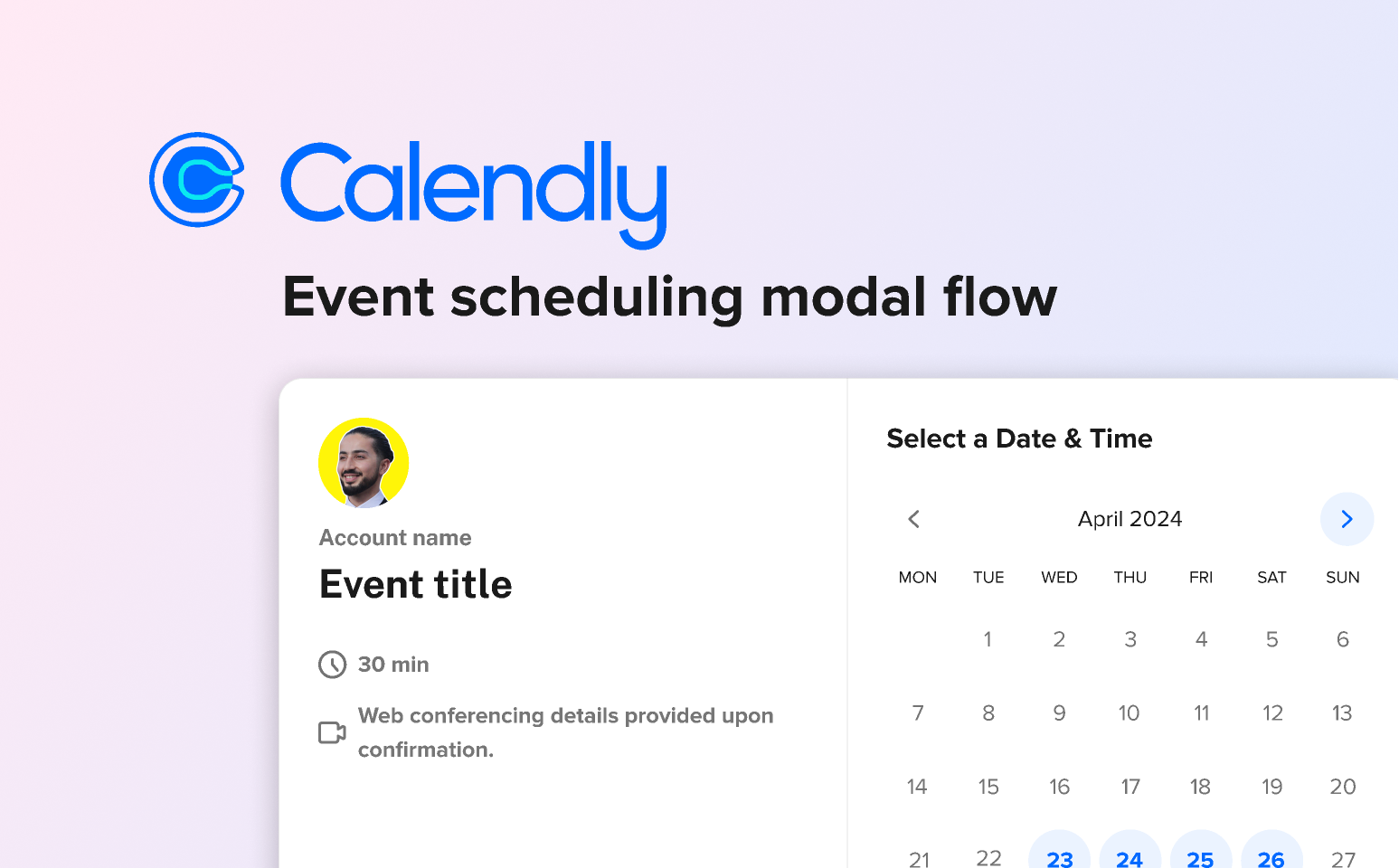 Calendly

Event scheduling modal flow

Account name

Event title

30 min

Web conferencing details provided upon confirmation.

Select a Date & Time

April 2024

| MON | TUE | WED | THU | FRI | SAT | SUN |
|---|---|---|---|---|---|---|
| | 1 | 2 | 3 | 4 | 5 | 6 |
| 7 | 8 | 9 | 10 | 11 | 12 | 13 |
| 14 | 15 | 16 | 17 | 18 | 19 | 20 |
| 21 | 22 | 23 | 24 | 25 | 26 | 27 |